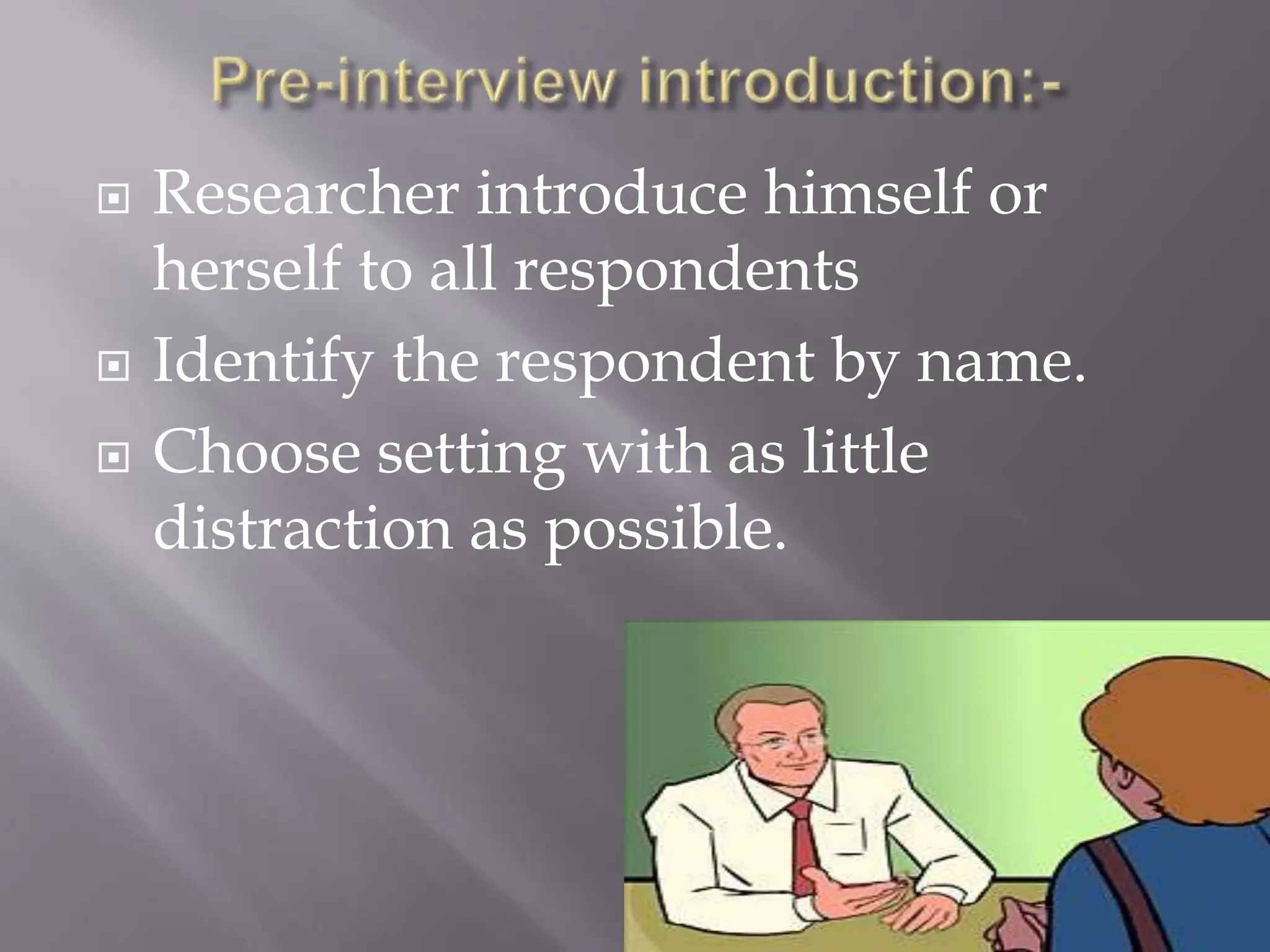 Pre-interview introduction:-

Researcher introduce himself or herself to all respondents

Identify the respondent by name.

Choose setting with as little distraction as possible.